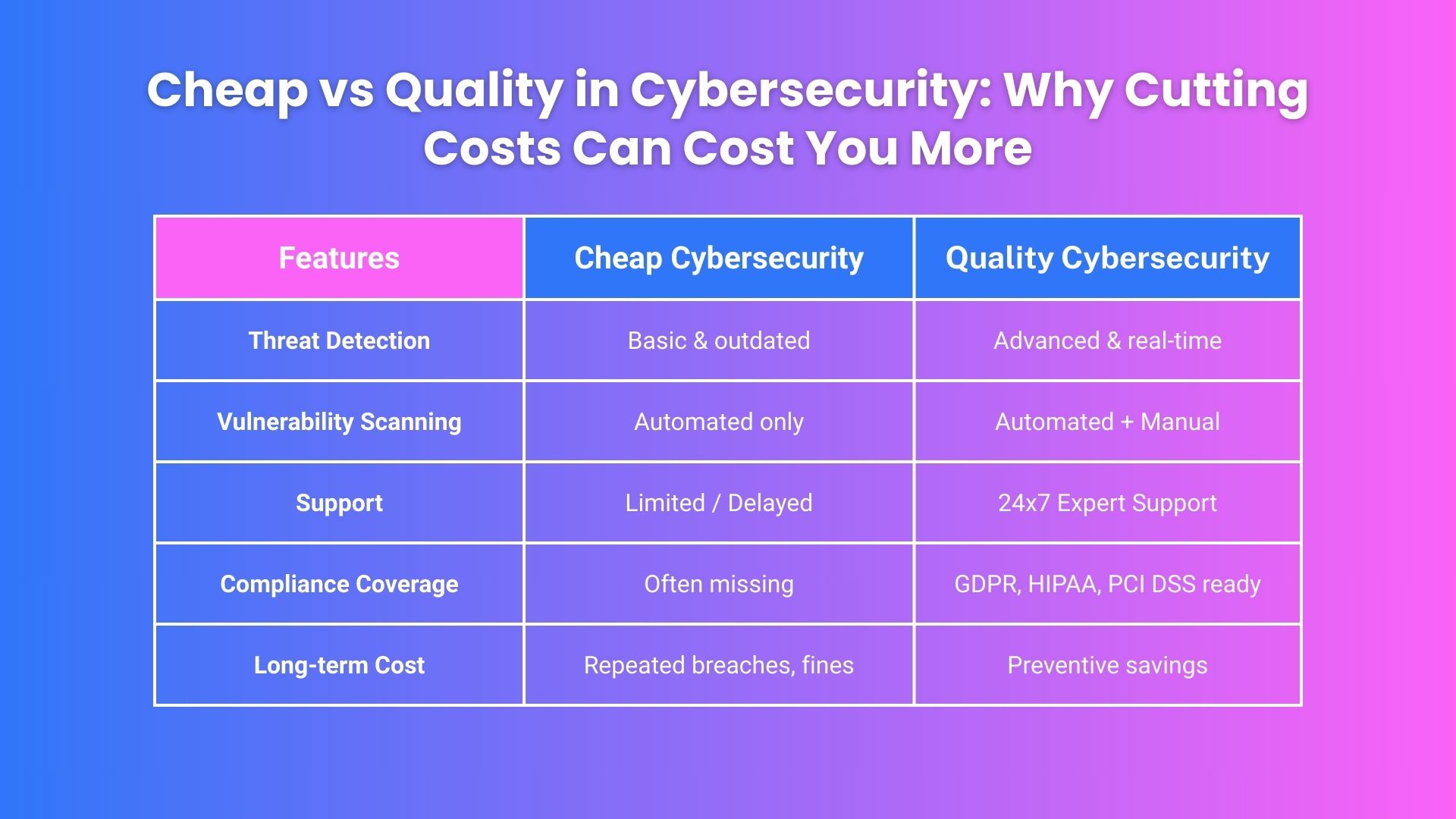 Cheap vs Quality in Cybersecurity: Why Cutting Costs Can Cost You More

| Features | Cheap Cybersecurity | Quality Cybersecurity |
|---|---|---|
| Threat Detection | Basic & outdated | Advanced & real-time |
| Vulnerability Scanning | Automated only | Automated + Manual |
| Support | Limited / Delayed | 24x7 Expert Support |
| Compliance Coverage | Often missing | GDPR, HIPAA, PCI DSS ready |
| Long-term Cost | Repeated breaches, fines | Preventive savings |